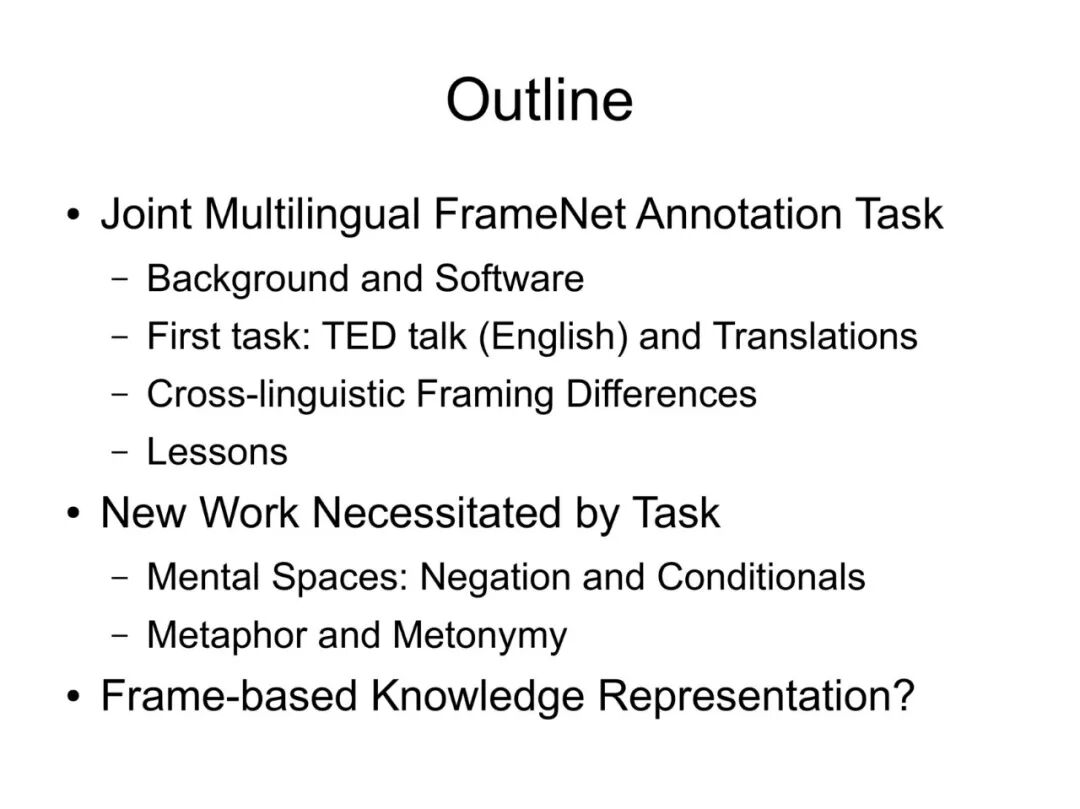 Outline

• Joint Multilingual FrameNet Annotation Task
 – Background and Software
 – First task: TED talk (English) and Translations
 – Cross-linguistic Framing Differences
 – Lessons
• New Work Necessitated by Task
 – Mental Spaces: Negation and Conditionals
 – Metaphor and Metonymy
• Frame-based Knowledge Representation?